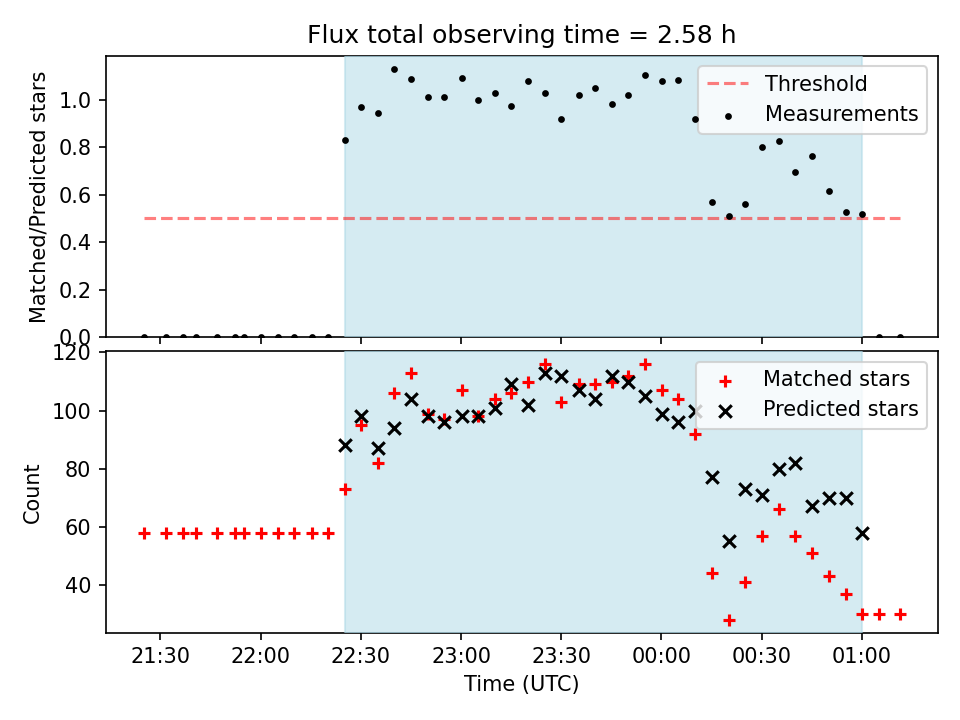 Flux total observing time = 2.58 h

Matched/Predicted stars

1.0
0.8
0.6
0.4
0.2
0.0

Threshold
Measurements

Count

120
100
80
60
40

Matched stars
Predicted stars

21:30
22:00
22:30
23:00
23:30
00:00
00:30
01:00

Time (UTC)